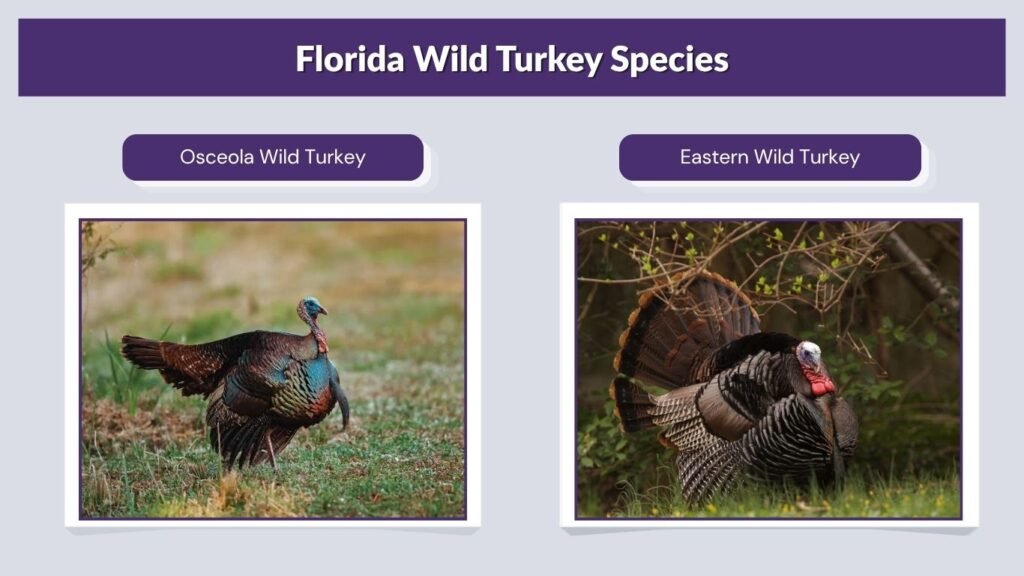 Florida Wild Turkey Species

Osceola Wild Turkey

Eastern Wild Turkey